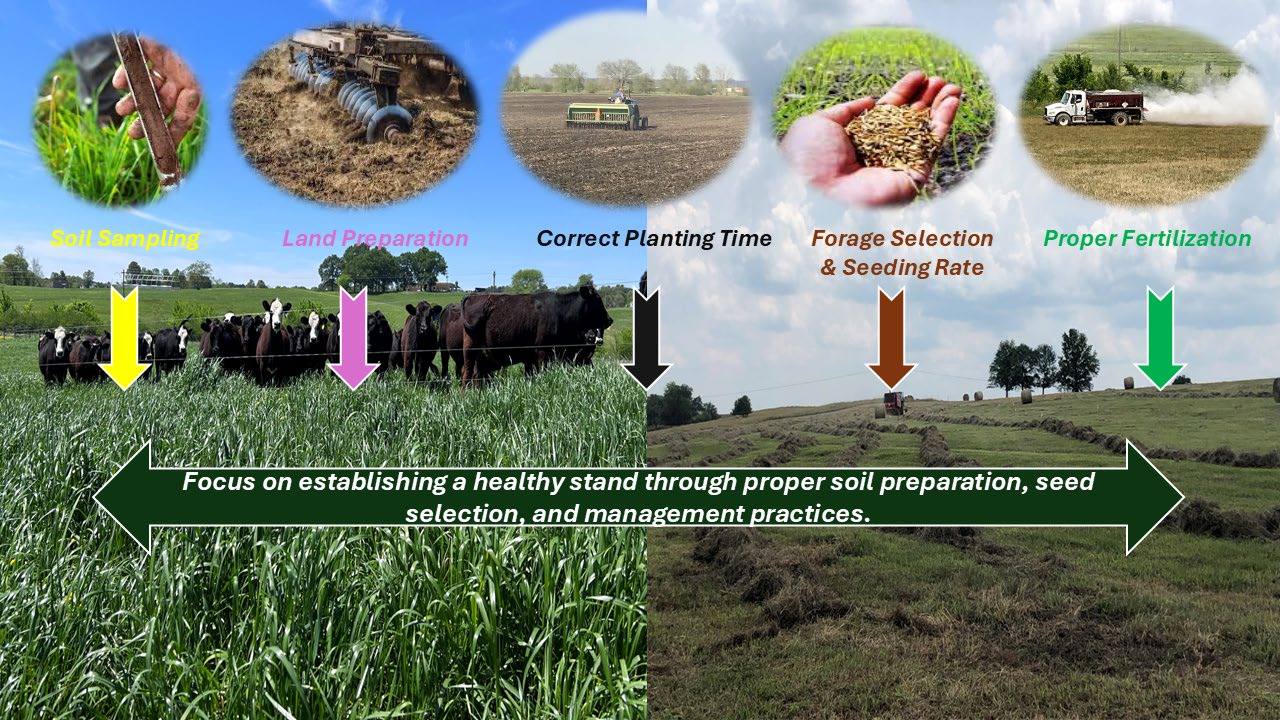 Soil Sampling

Land Preparation

Correct Planting Time

Forage Selection & Seeding Rate

Proper Fertilization

Focus on establishing a healthy stand through proper soil preparation, seed selection, and management practices.